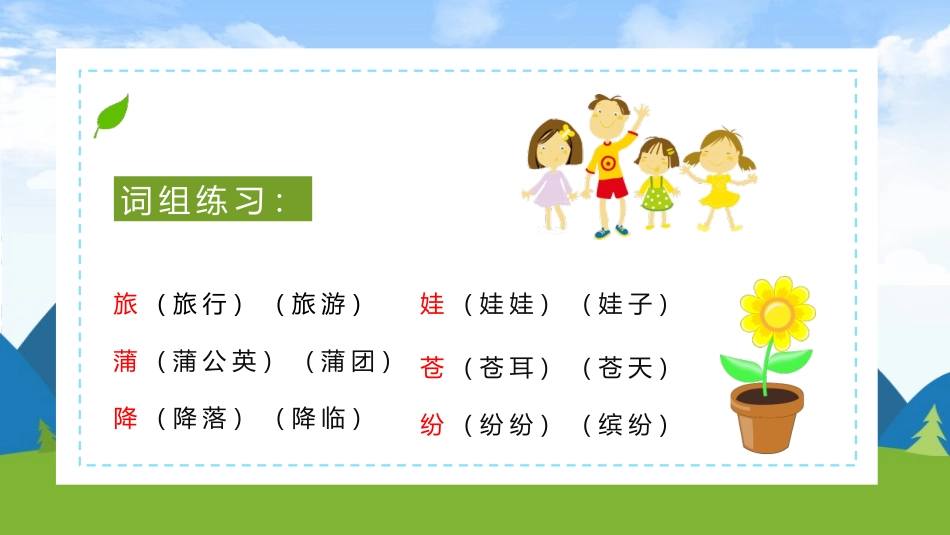 词组练习：

旅（旅行）（旅游）
蒲（蒲公英）（蒲团）
降（降落）（降临）

娃（娃娃）（娃子）
苍（苍耳）（苍天）
纷（纷纷）（缤纷）